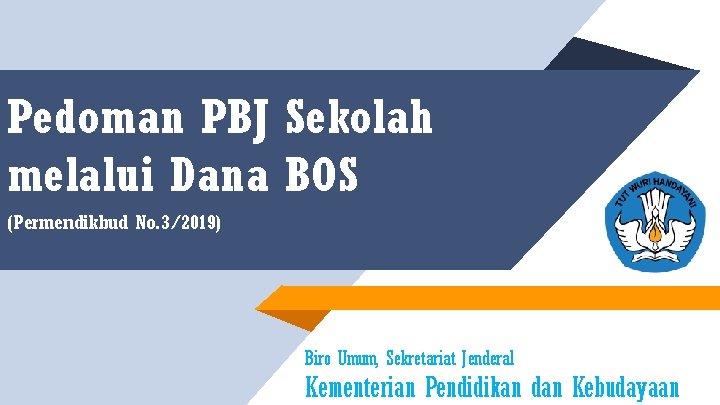 Pedoman PBJ Sekolah melalui Dana BOS

(Permendikbud No.3/2019)

TUT WURI HANDAYANI

Biro Umum, Sekretariat Jenderal
Kementerian Pendidikan dan Kebudayaan